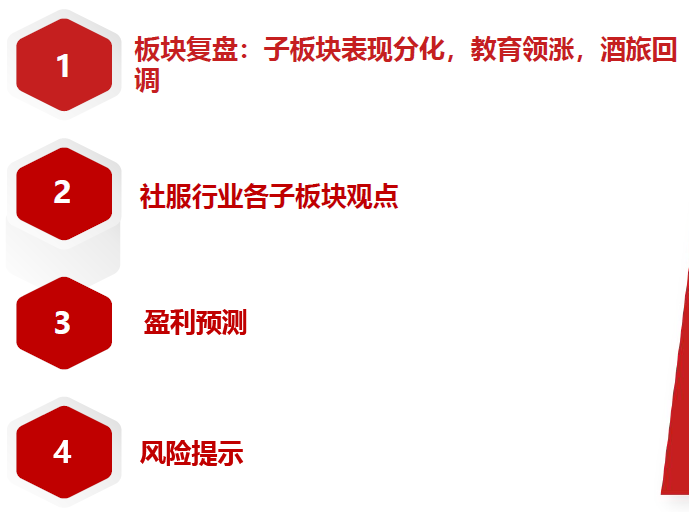 1

板块复盘：子板块表现分化，教育领涨，酒旅回调

2

社服行业各子板块观点

3

盈利预测

4

风险提示